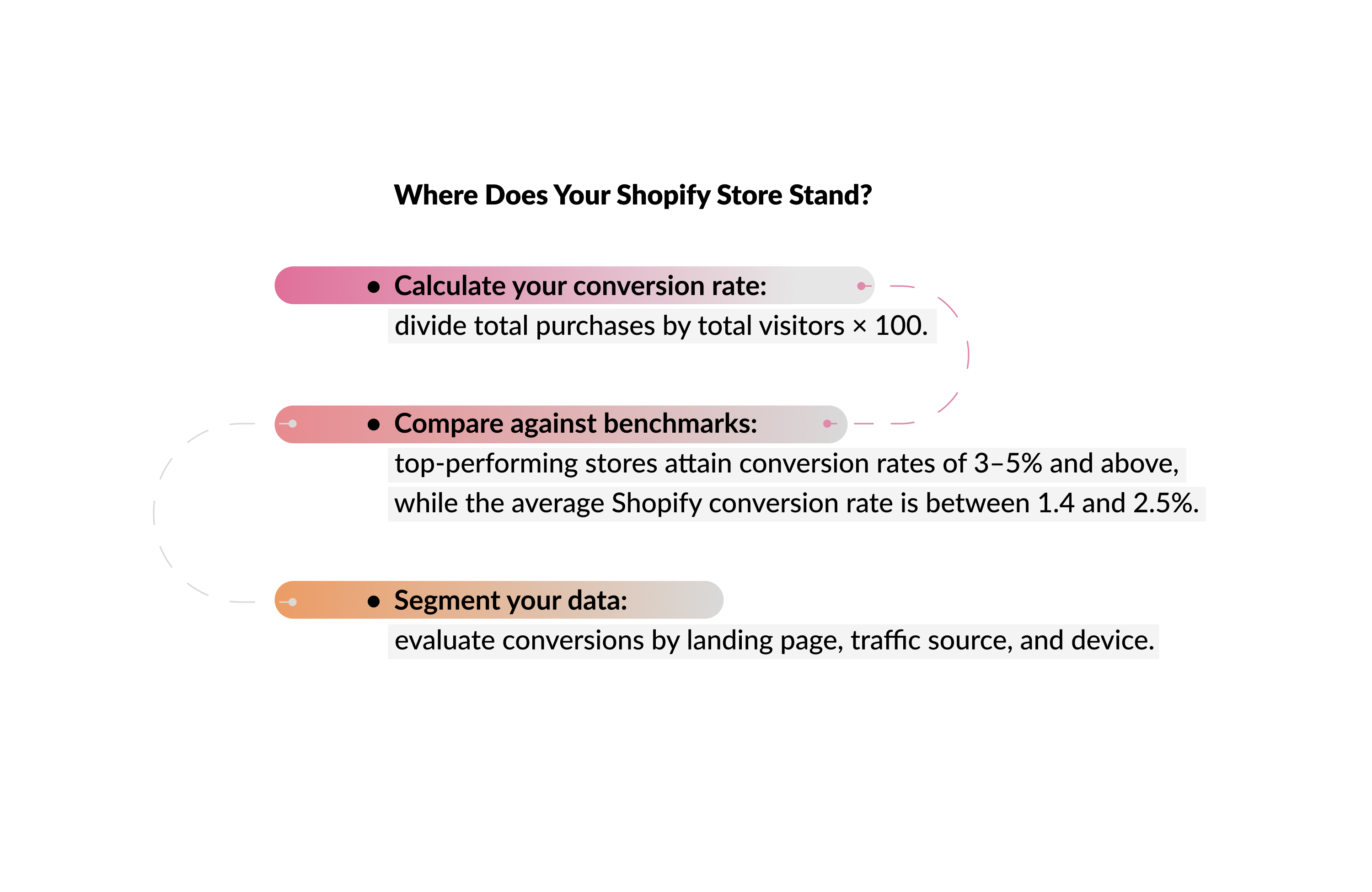 Where Does Your Shopify Store Stand?

• Calculate your conversion rate:
divide total purchases by total visitors × 100.

• Compare against benchmarks:
top-performing stores attain conversion rates of 3–5% and above, while the average Shopify conversion rate is between 1.4 and 2.5%.

• Segment your data:
evaluate conversions by landing page, traffic source, and device.